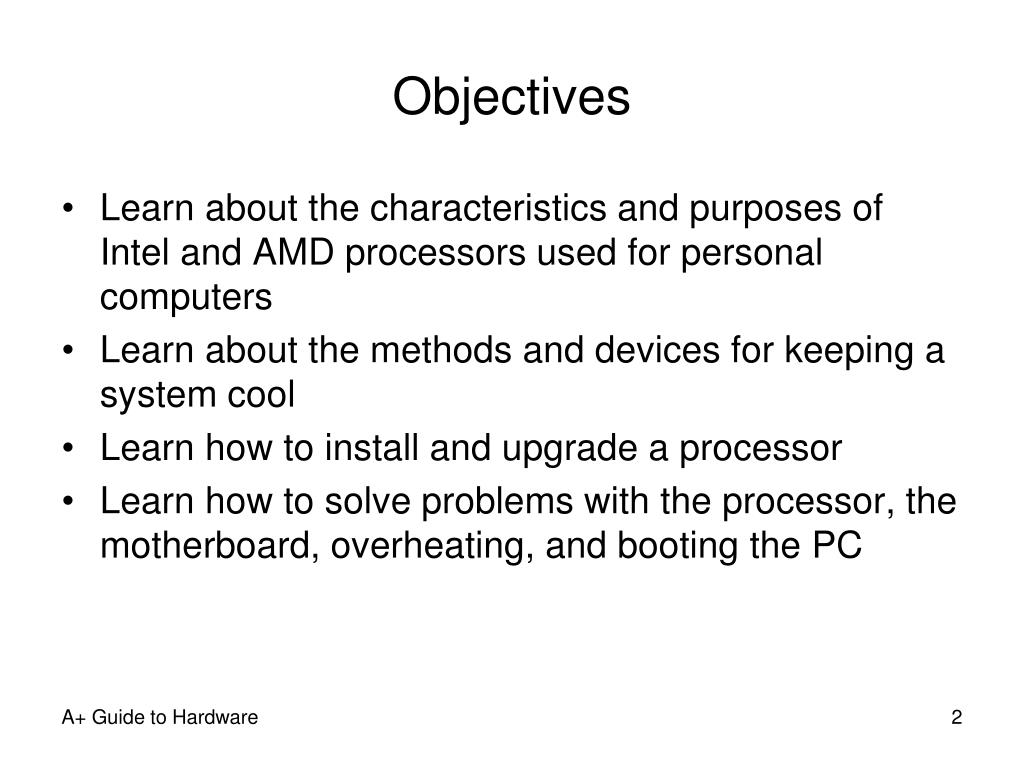 Objectives

• Learn about the characteristics and purposes of Intel and AMD processors used for personal computers
• Learn about the methods and devices for keeping a system cool
• Learn how to install and upgrade a processor
• Learn how to solve problems with the processor, the motherboard, overheating, and booting the PC

A+ Guide to Hardware

2